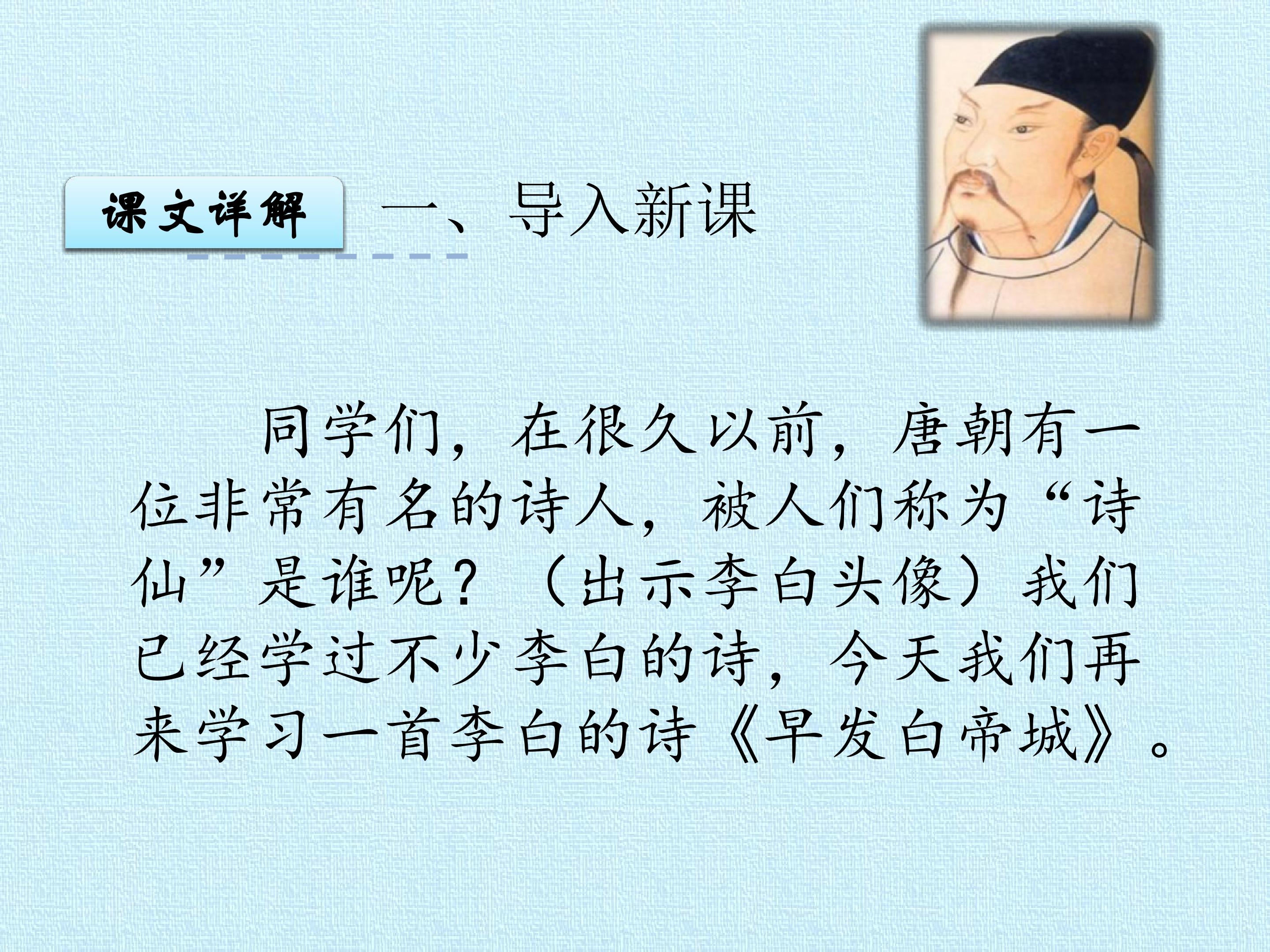 课文详解

一、导入新课

同学们，在很久以前，唐朝有一位非常有名的诗人，被人们称为“诗仙”是谁呢？（出示李白头像）我们已经学过不少李白的诗，今天我们再来学习一首李白的诗《早发白帝城》。